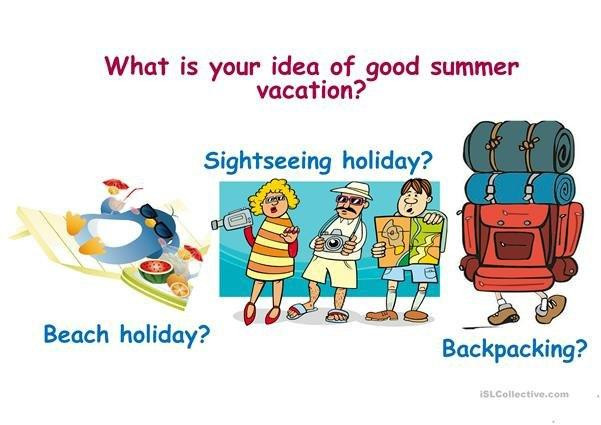 What is your idea of good summer vacation?

Sightseeing holiday?

Beach holiday?

Backpacking?

iSLCollective.com